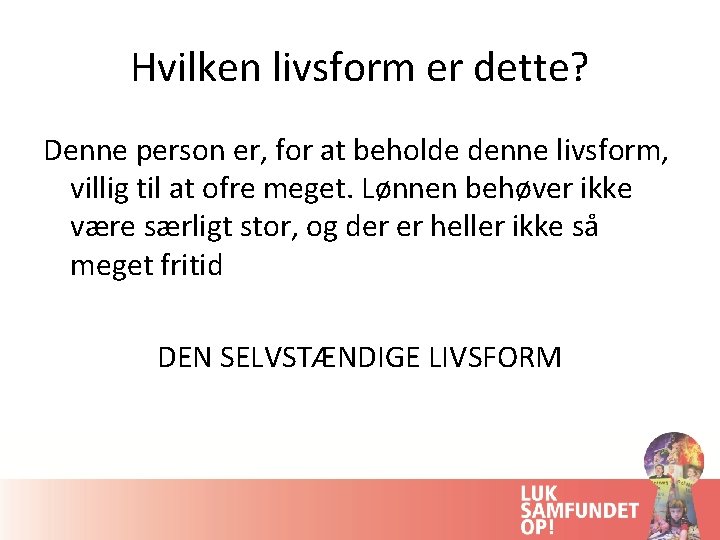 Hvilken livsform er dette?

Denne person er, for at beholde denne livsform, villig til at ofre meget. Lønnen behøver ikke være særligt stor, og der er heller ikke så meget fritid

DEN SELVSTÆNDIGE LIVSFORM

LUK SAMFUNDET OP!